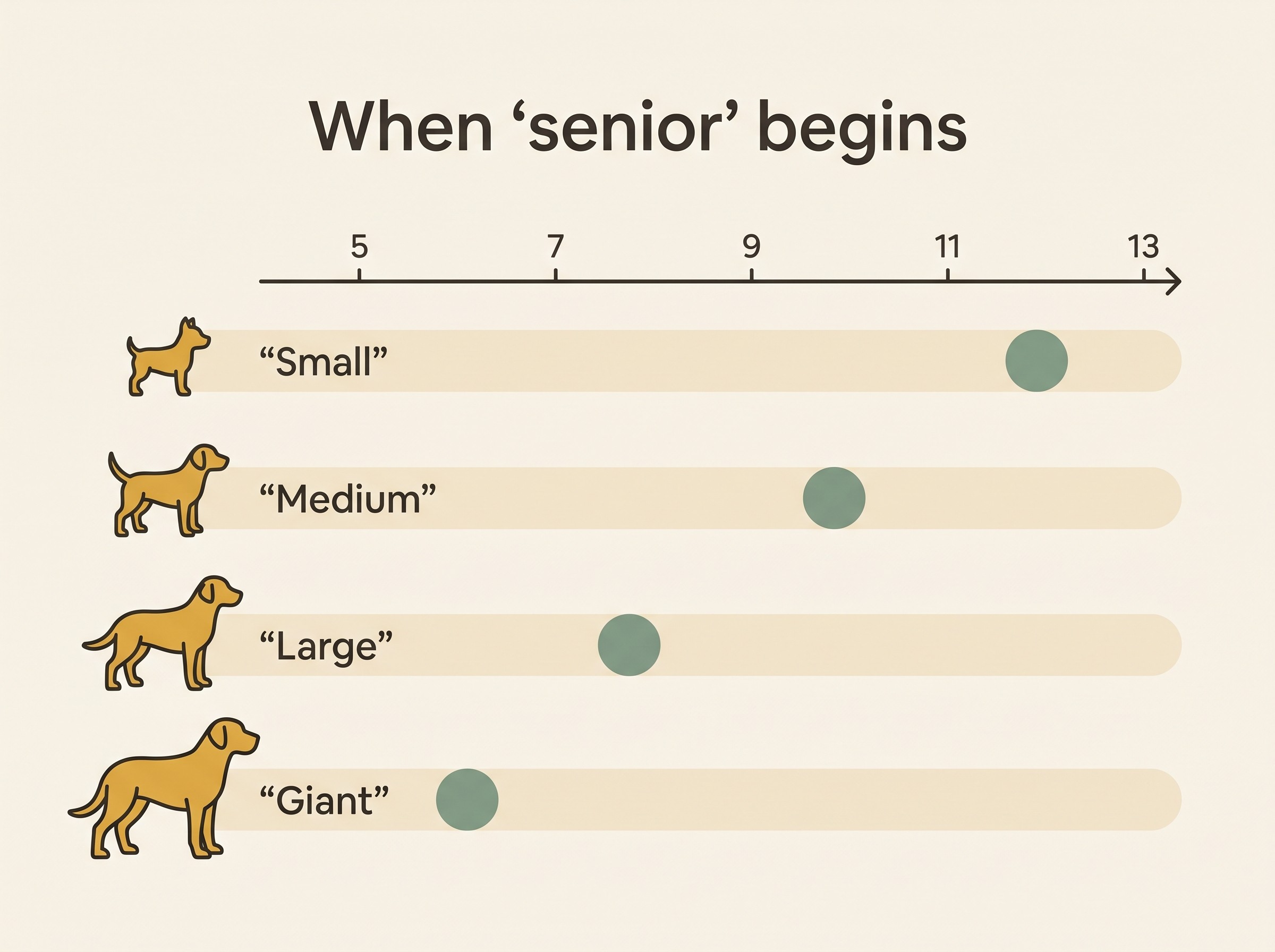 When ‘senior’ begins

5
7
9
11
13

“Small”

“Medium”

“Large”

“Giant”